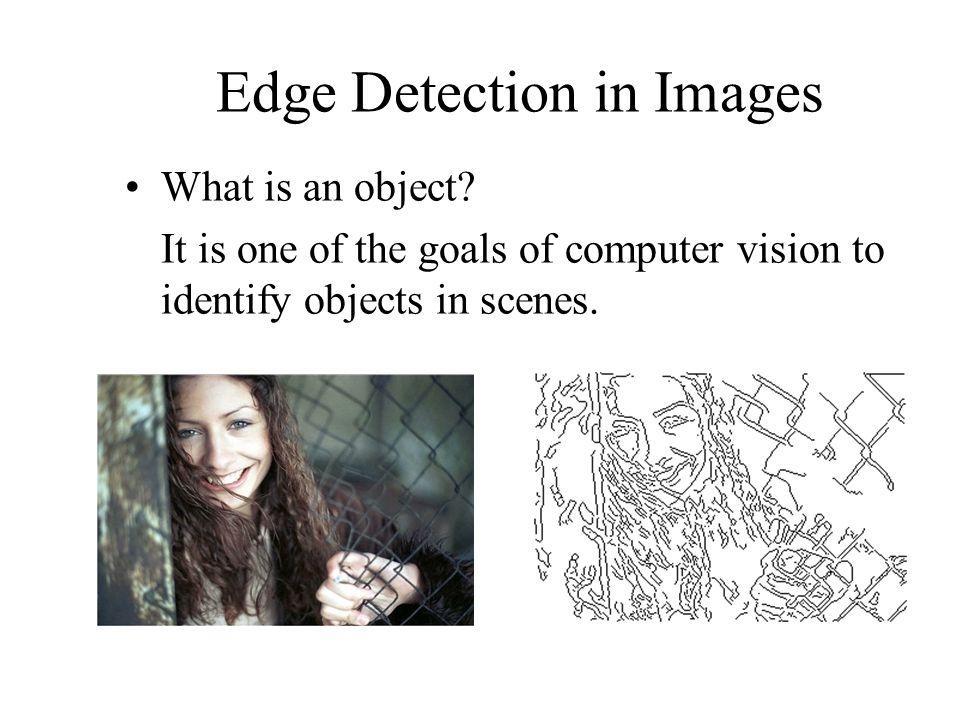 Edge Detection in Images

• What is an object?

It is one of the goals of computer vision to identify objects in scenes.